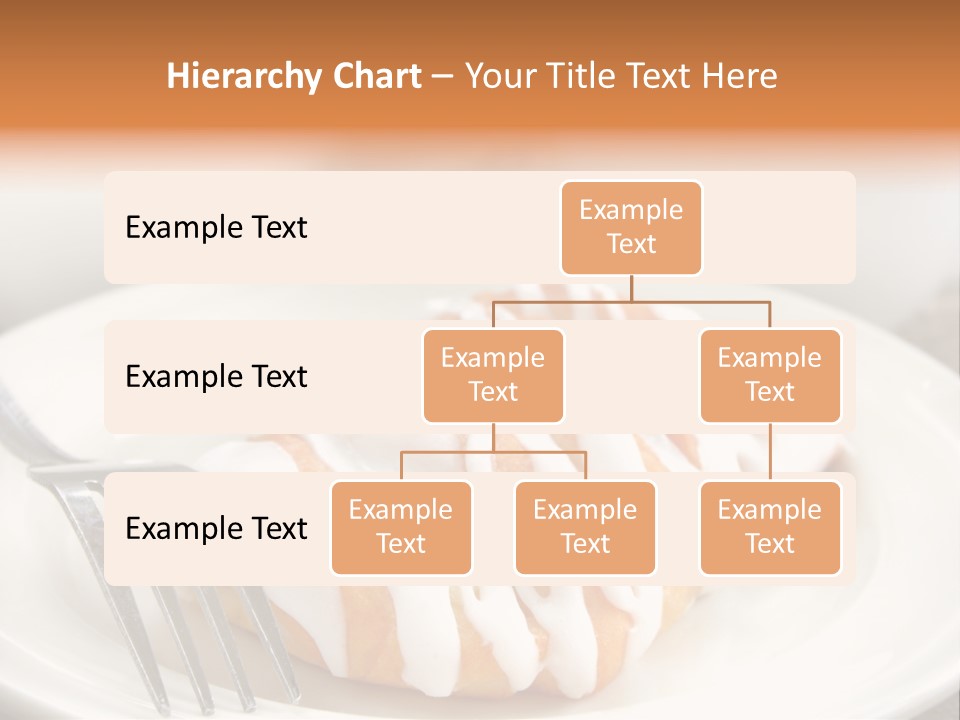 Hierarchy Chart – Your Title Text Here

Example Text

Example Text

Example Text

Example Text

Example Text

Example Text

Example Text

Example Text

Example Text